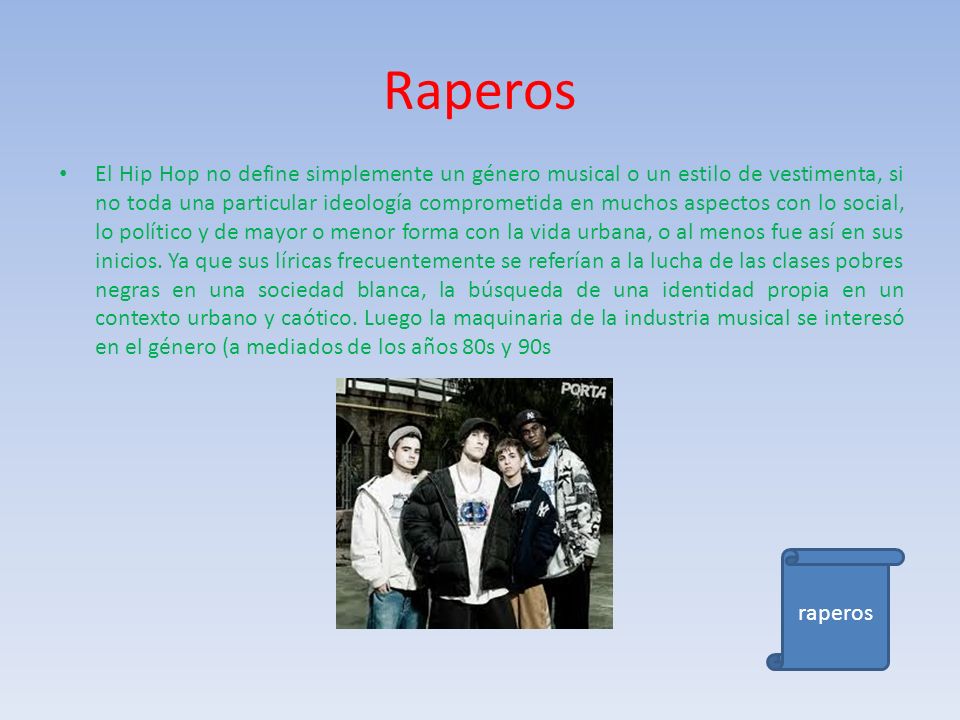 Raperos

• El Hip Hop no define simplemente un género musical o un estilo de vestimenta, si no toda una particular ideología comprometida en muchos aspectos con lo social, lo político y de mayor o menor forma con la vida urbana, o al menos fue así en sus inicios. Ya que sus líricas frecuentemente se referían a la lucha de las clases pobres negras en una sociedad blanca, la búsqueda de una identidad propia en un contexto urbano y caótico. Luego la maquinaria de la industria musical se interesó en el género (a mediados de los años 80s y 90s

PORTA

raperos